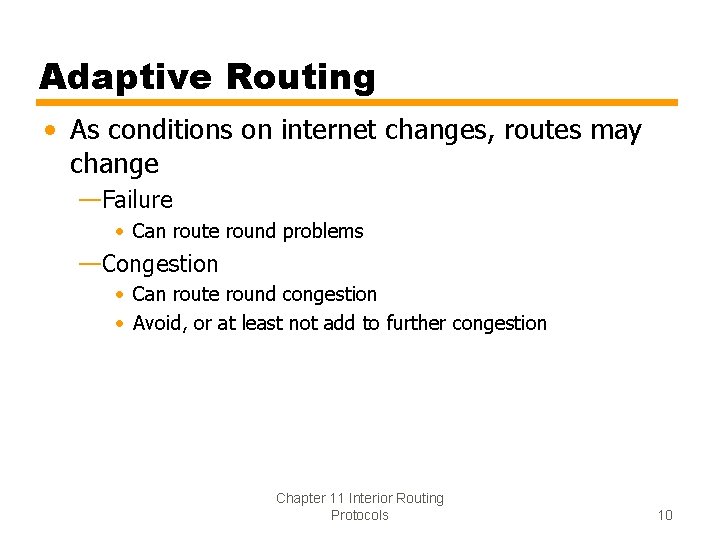 Adaptive Routing

• As conditions on internet changes, routes may change

—Failure

• Can route round problems

—Congestion

• Can route round congestion

• Avoid, or at least not add to further congestion

Chapter 11 Interior Routing Protocols

10